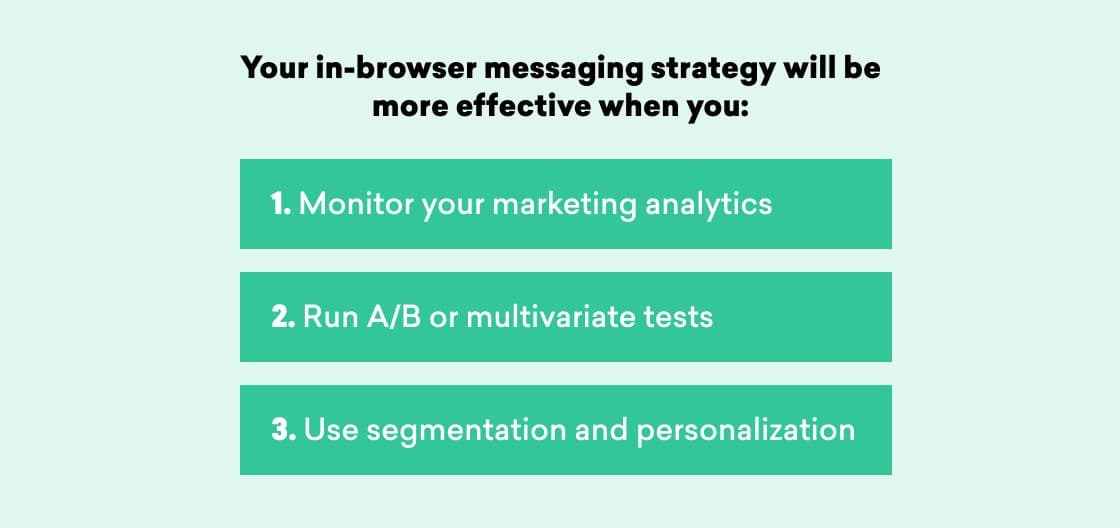 Your in-browser messaging strategy will be more effective when you:

1. Monitor your marketing analytics

2. Run A/B or multivariate tests

3. Use segmentation and personalization